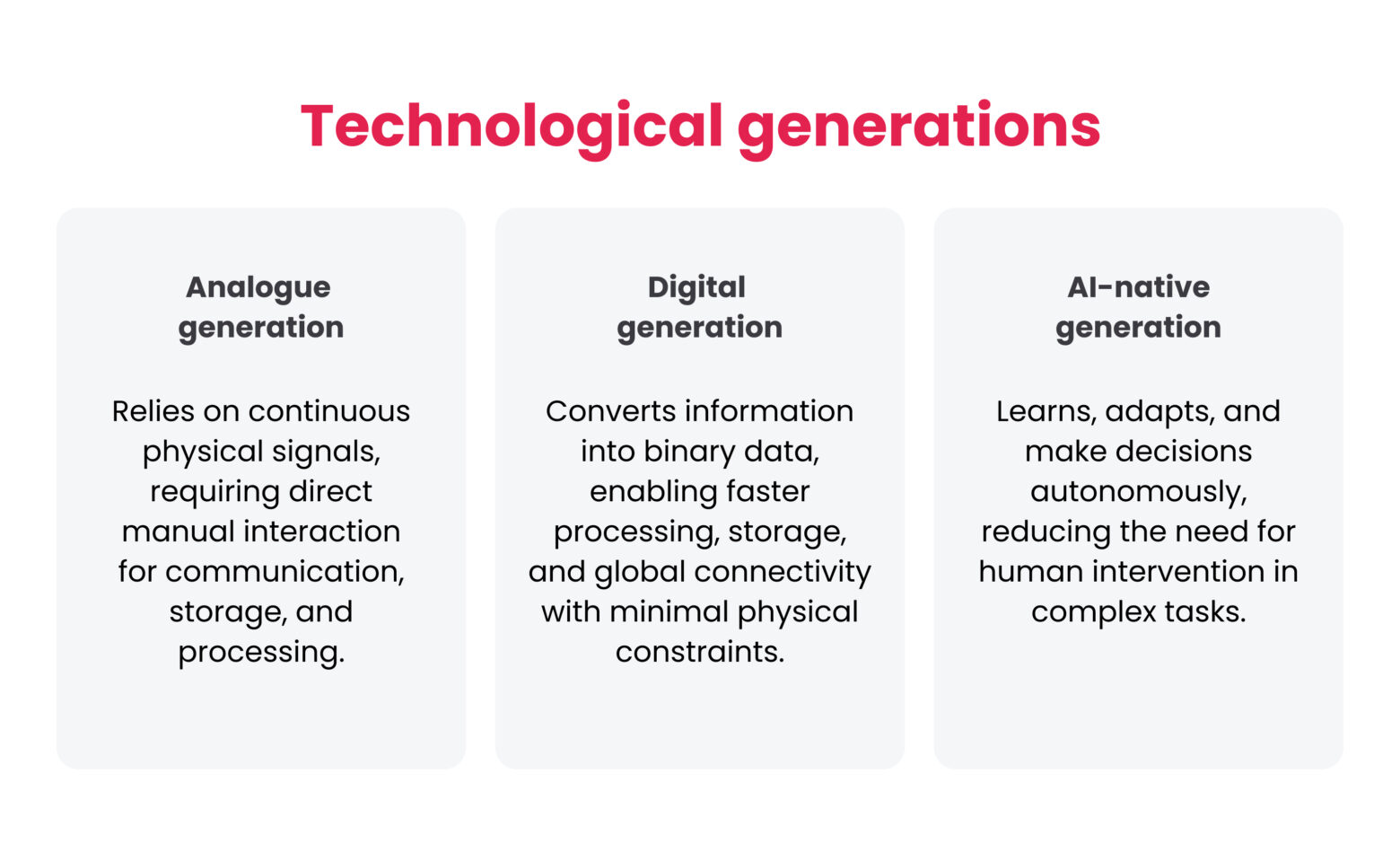 Technological generations

Analogue generation

Relies on continuous physical signals, requiring direct manual interaction for communication, storage, and processing.

Digital generation

Converts information into binary data, enabling faster processing, storage, and global connectivity with minimal physical constraints.

AI-native generation

Learns, adapts, and make decisions autonomously, reducing the need for human intervention in complex tasks.